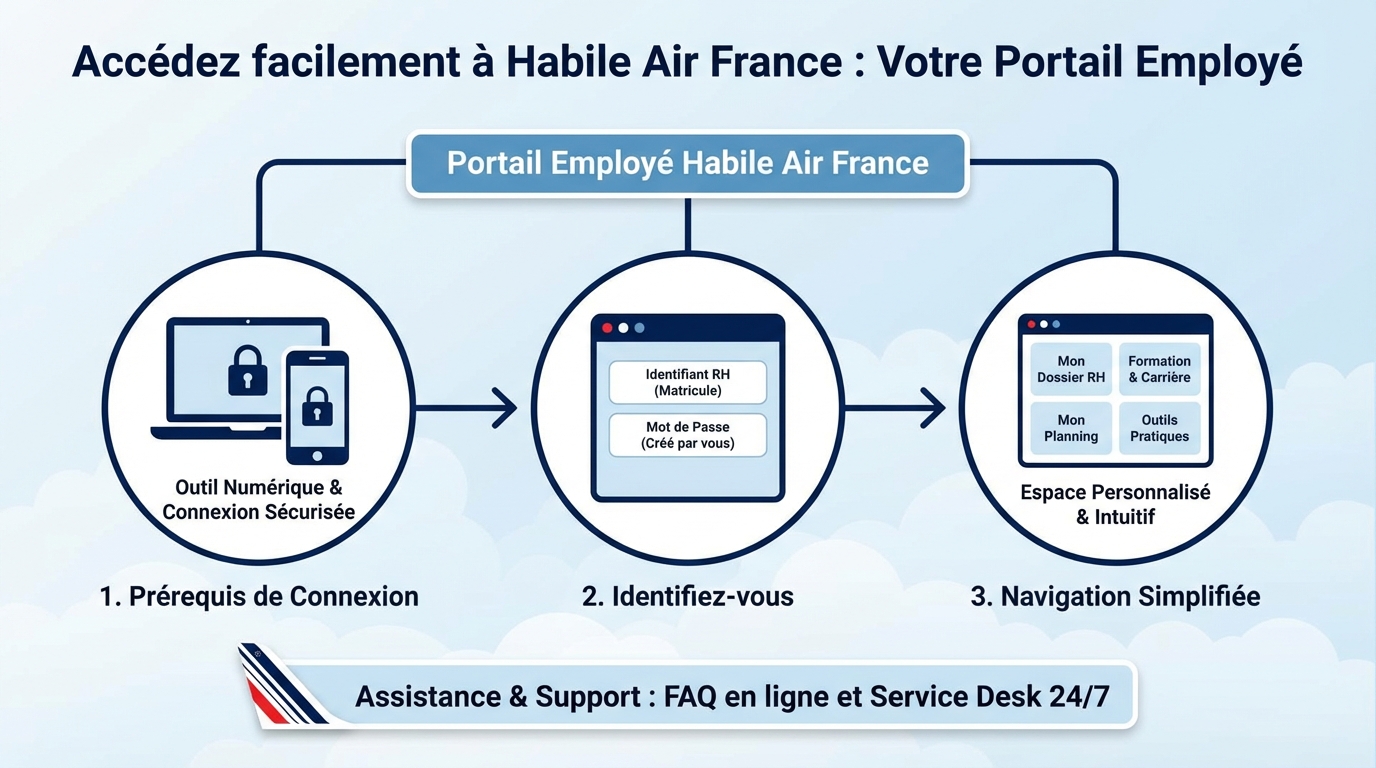 Accédez facilement à Habile Air France : Votre Portail Employé

Portail Employé Habile Air France

Outil Numérique & Connexion Sécurisée

1. Prérequis de Connexion

Identifiant RH (Matricule)

Mot de Passe (Créé par vous)

2. Identifiez-vous

Mon Dossier RH

Formation & Carrière

Mon Planning

Outils Pratiques

Espace Personnalisé & Intuitif

3. Navigation Simplifiée

Assistance & Support : FAQ en ligne et Service Desk 24/7